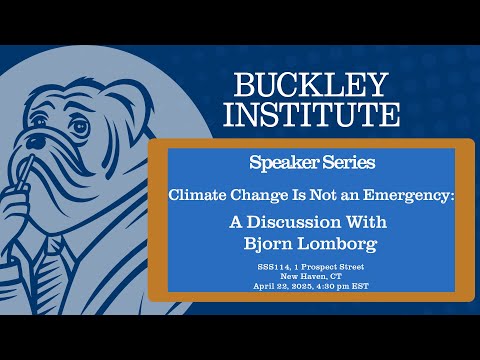 BUCKLEY INSTITUTE

Speaker Series

Climate Change Is Not an Emergency:

A Discussion With Bjorn Lomborg

SSS114, 1 Prospect Street
New Haven, CT
April 22, 2025, 4:30 pm EST